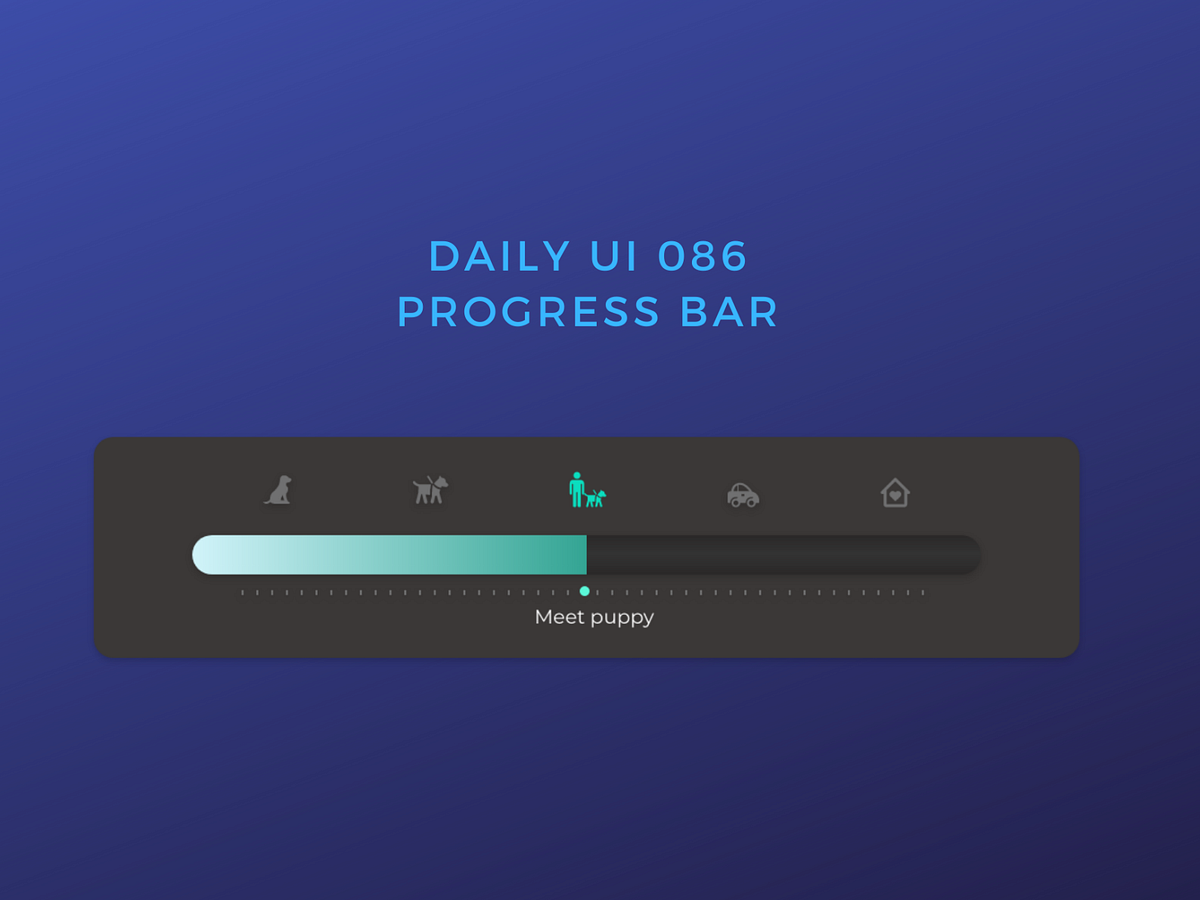 DAILY UI 086
PROGRESS BAR

Meet puppy